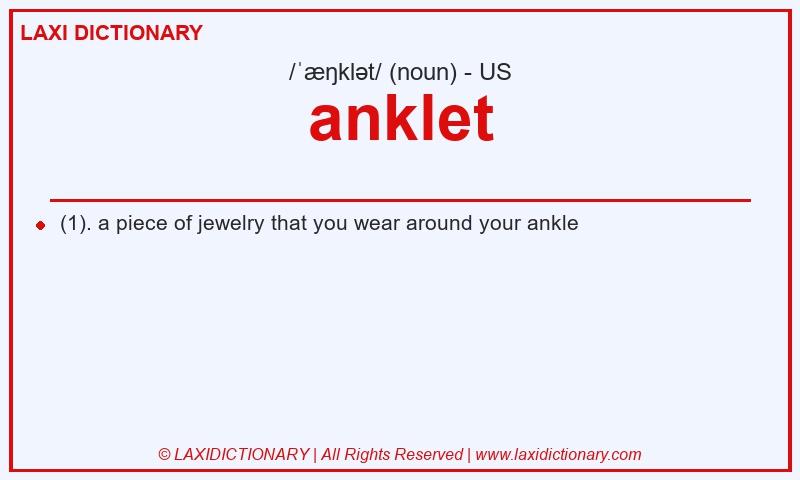 LAXI DICTIONARY

/ˈæŋklət/ (noun) - US

anklet

(1). a piece of jewelry that you wear around your ankle

© LAXIDICTIONARY | All Rights Reserved | www.laxidictionary.com